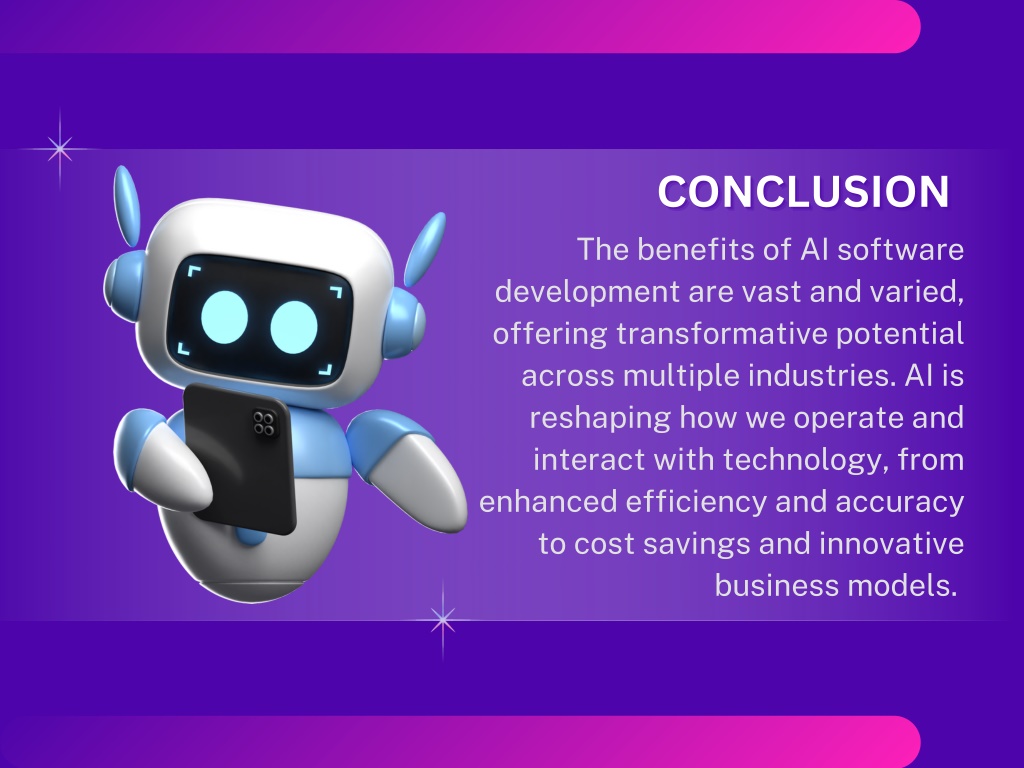 CONCLUSION

The benefits of AI software development are vast and varied, offering transformative potential across multiple industries. AI is reshaping how we operate and interact with technology, from enhanced efficiency and accuracy to cost savings and innovative business models.